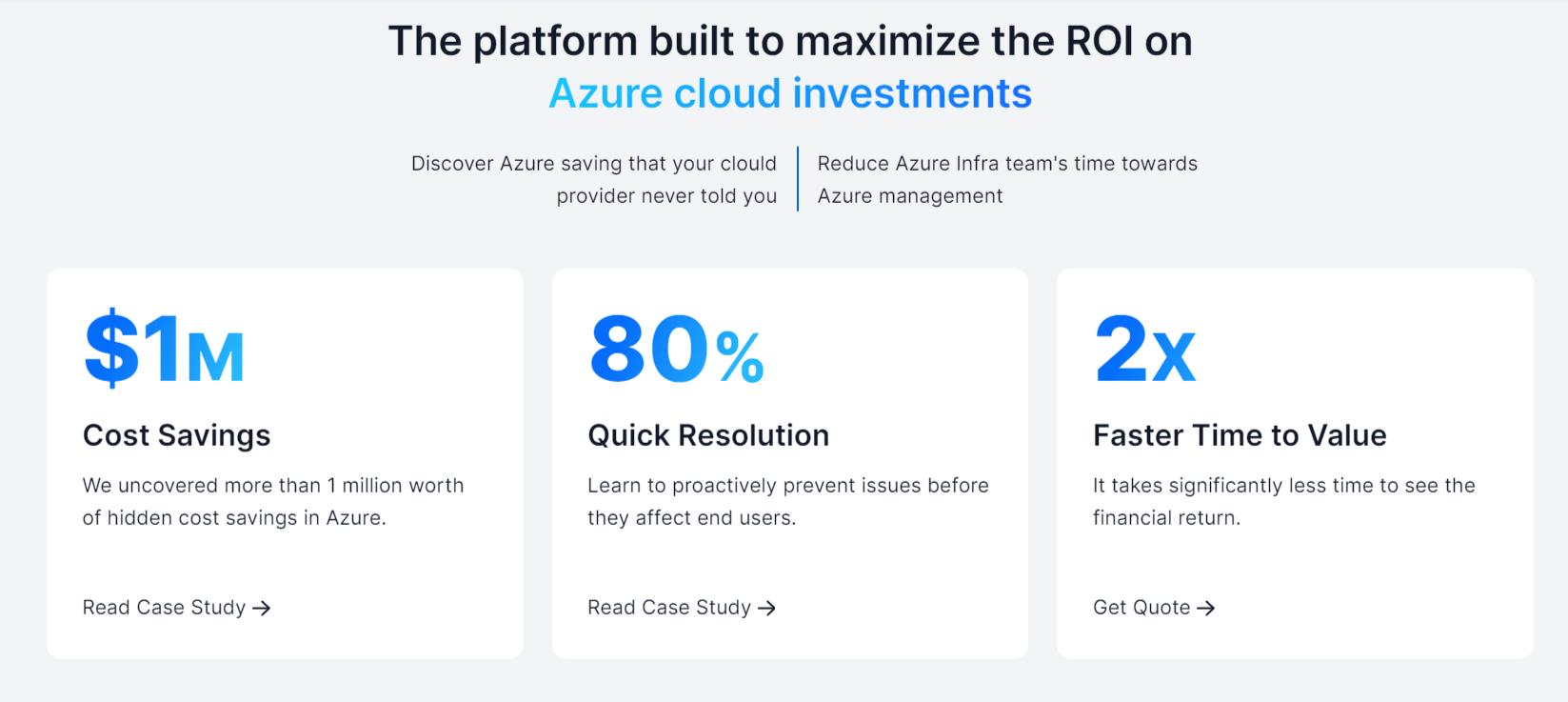 The platform built to maximize the ROI on
Azure cloud investments

Discover Azure saving that your clould provider never told you

Reduce Azure Infra team's time towards Azure management

$1M

Cost Savings

We uncovered more than 1 million worth of hidden cost savings in Azure.

Read Case Study →

80%

Quick Resolution

Learn to proactively prevent issues before they affect end users.

Read Case Study →

2x

Faster Time to Value

It takes significantly less time to see the financial return.

Get Quote →